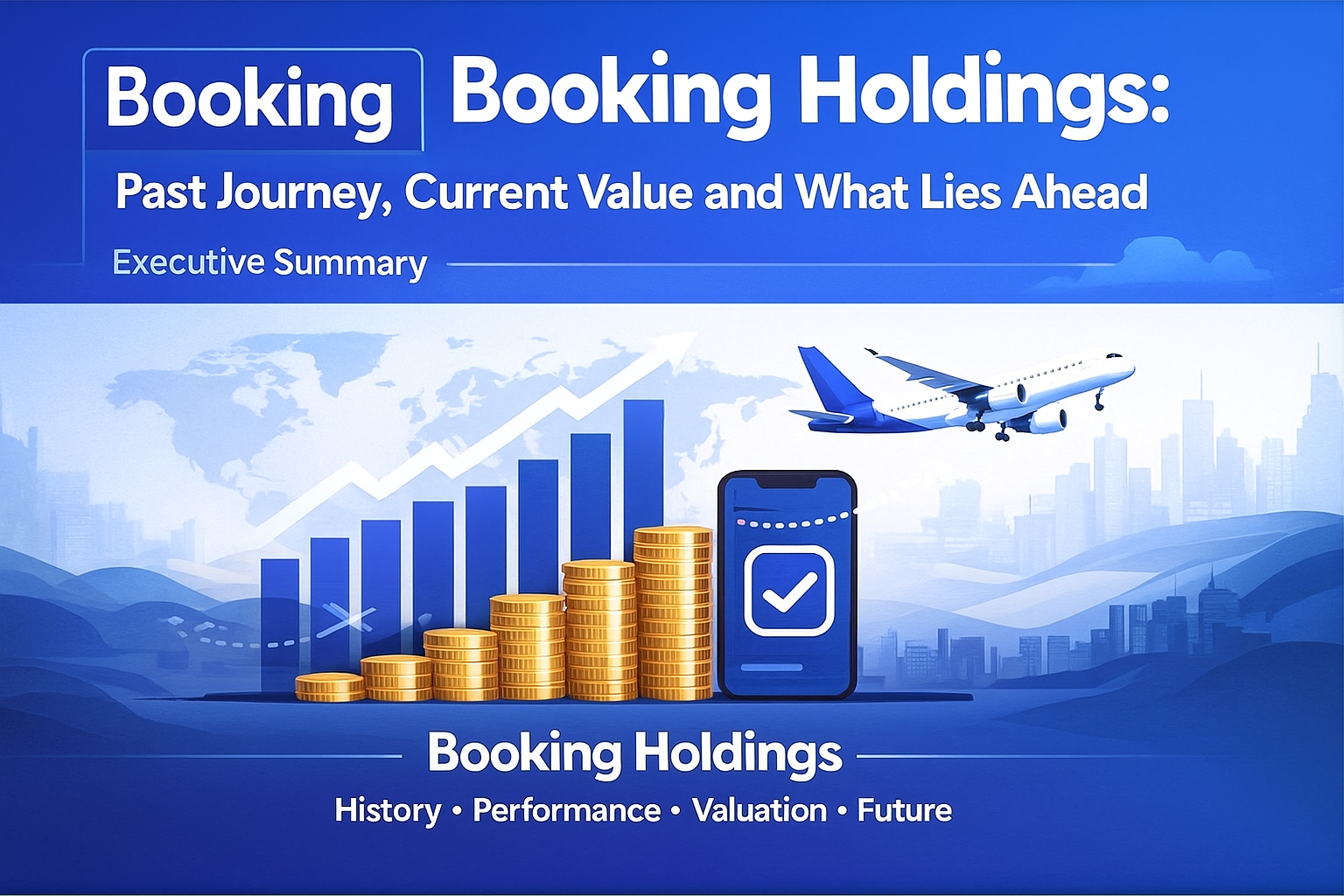 Booking Booking Holdings:

Past Journey, Current Value and What Lies Ahead

Executive Summary

Booking Holdings

History • Performance • Valuation • Future